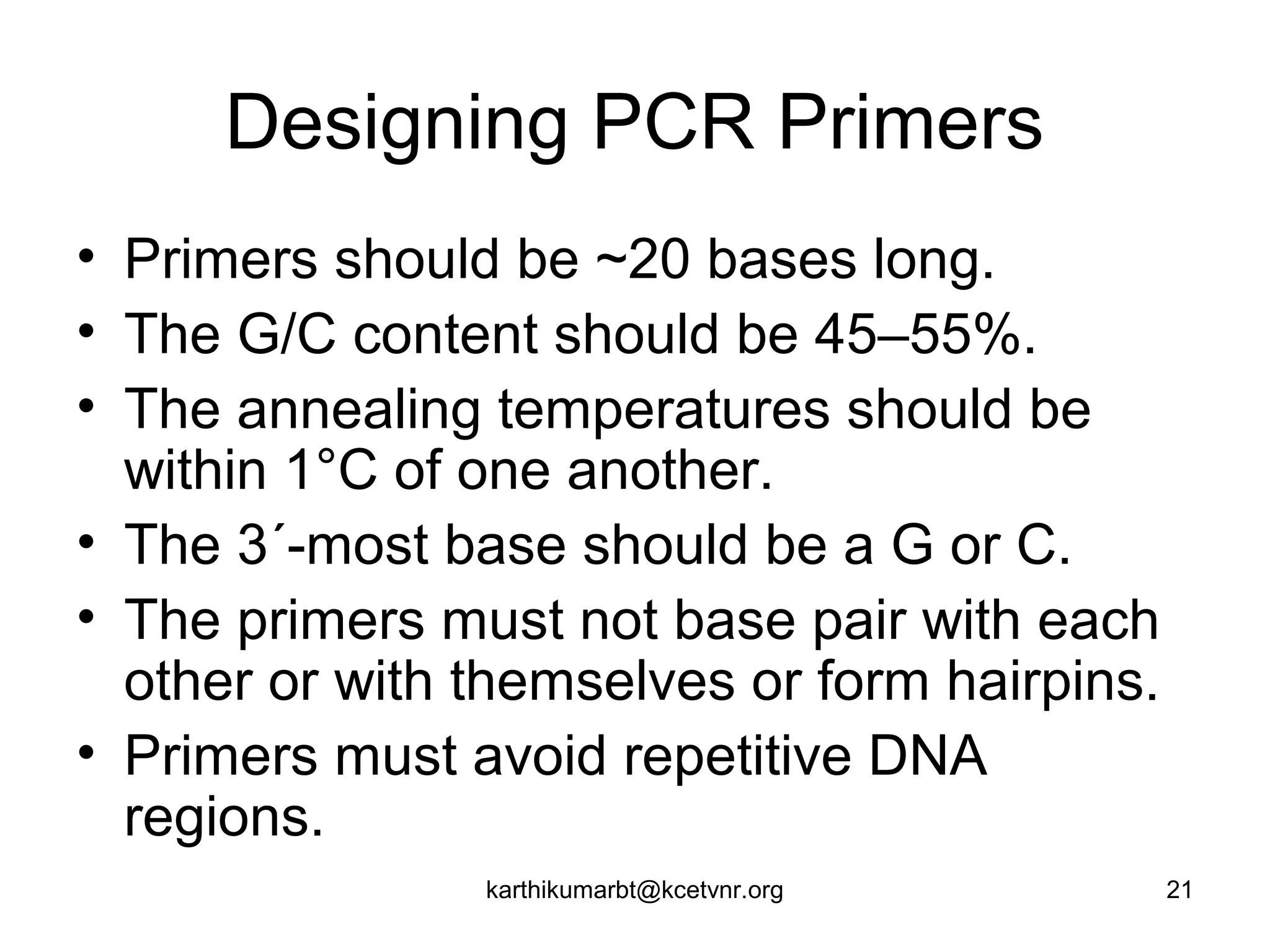 Designing PCR Primers

• Primers should be ~20 bases long.
• The G/C content should be 45–55%.
• The annealing temperatures should be within 1°C of one another.
• The 3´-most base should be a G or C.
• The primers must not base pair with each other or with themselves or form hairpins.
• Primers must avoid repetitive DNA regions.

karthikumarbt@kcetvnr.org

21